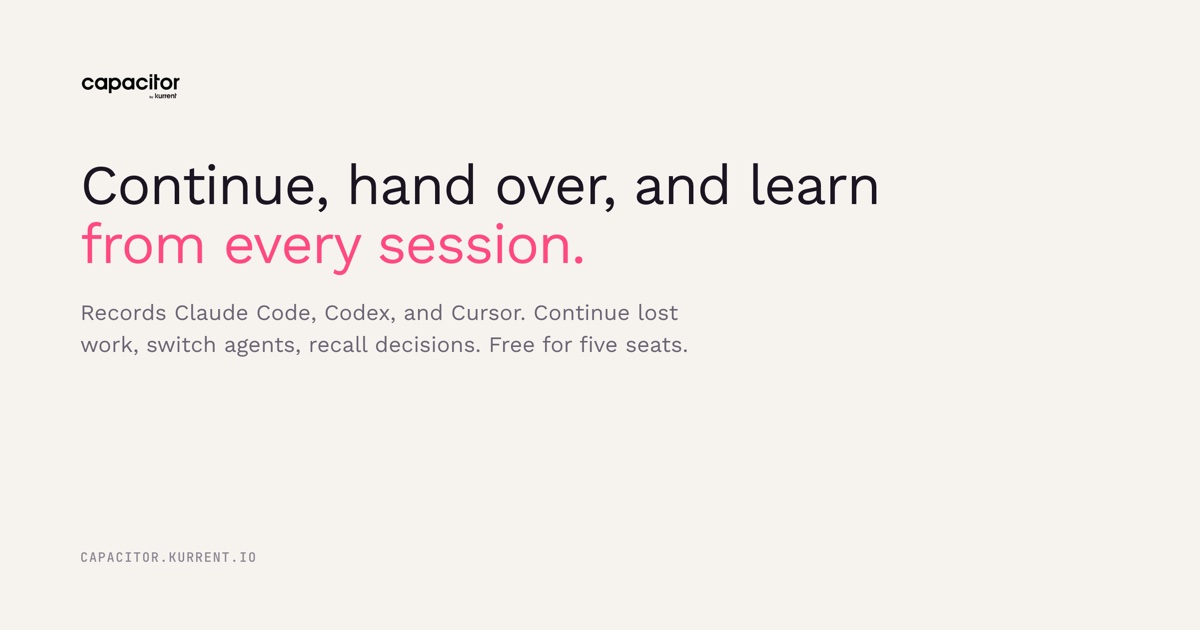 capacitor
by kurrent

Continue, hand over, and learn from every session.

Records Claude Code, Codex, and Cursor. Continue lost work, switch agents, recall decisions. Free for five seats.

CAPACITOR.KURRENT.IO